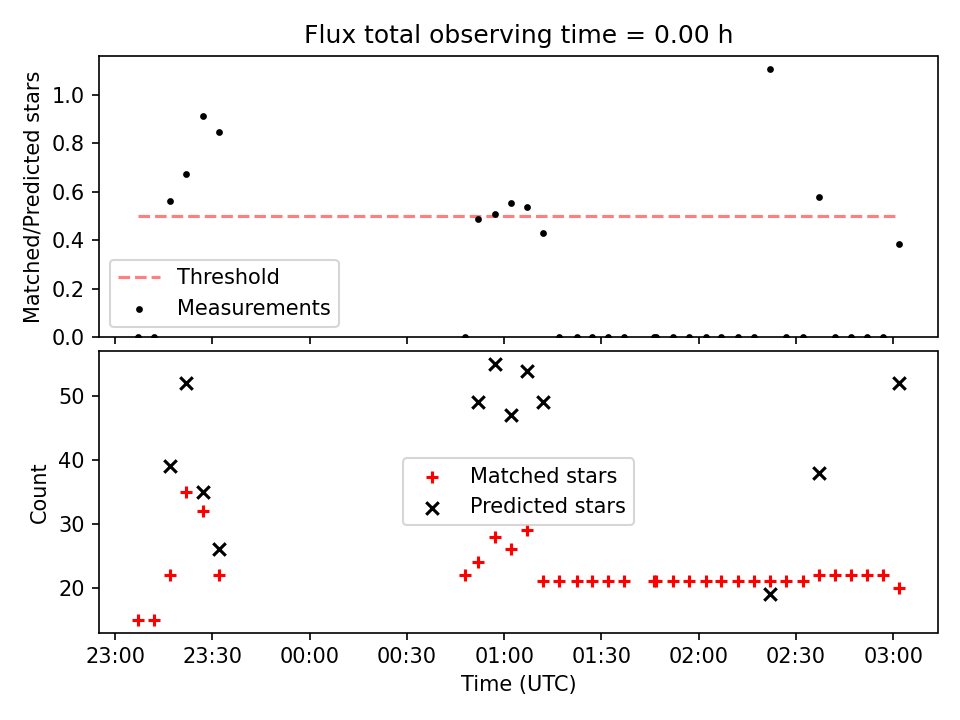 Flux total observing time = 0.00 h

Matched/Predicted stars

1.0
0.8
0.6
0.4
0.2
0.0

Threshold
Measurements

Count

50
40
30
20

Matched stars
Predicted stars

23:00 23:30 00:00 00:30 01:00 01:30 02:00 02:30 03:00

Time (UTC)